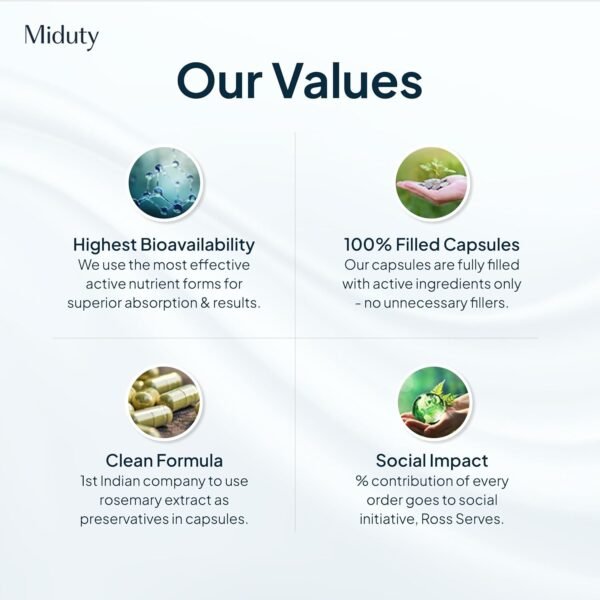 Miduty

Our Values

Highest Bioavailability
We use the most effective active nutrient forms for superior absorption & results.

100% Filled Capsules
Our capsules are fully filled with active ingredients only - no unnecessary fillers.

Clean Formula
1st Indian company to use rosemary extract as preservatives in capsules.

Social Impact
% contribution of every order goes to social initiative, Ross Serves.